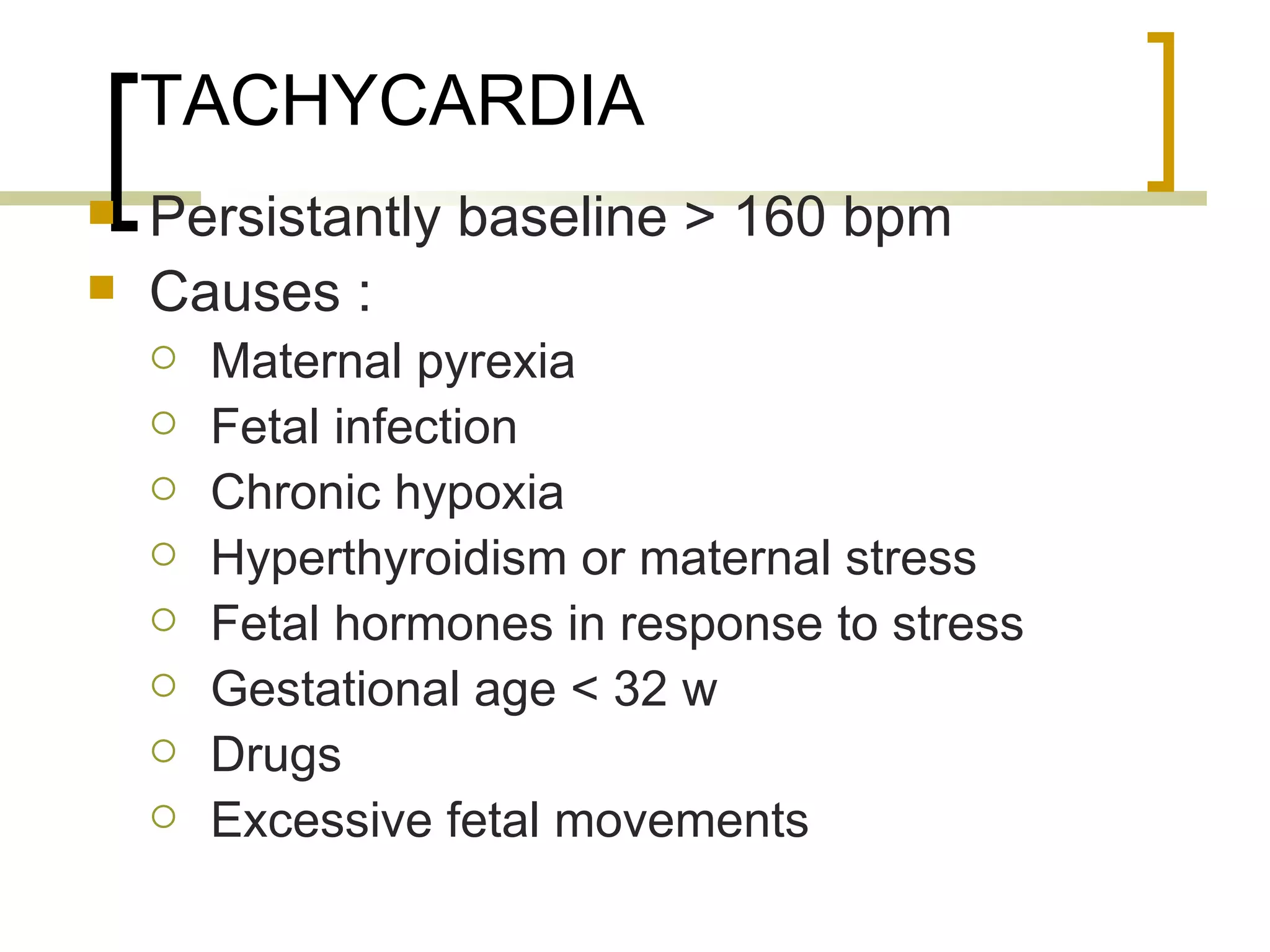 TACHYCARDIA

Persistantly baseline > 160 bpm

Causes :

Maternal pyrexia

Fetal infection

Chronic hypoxia

Hyperthyroidism or maternal stress

Fetal hormones in response to stress

Gestational age < 32 w

Drugs

Excessive fetal movements